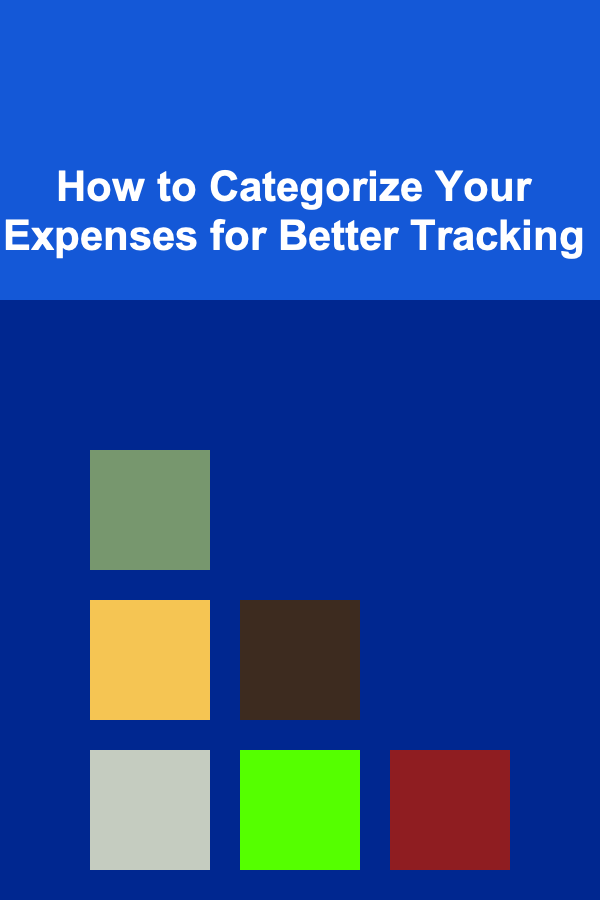 How to Categorize Your Expenses for Better Tracking